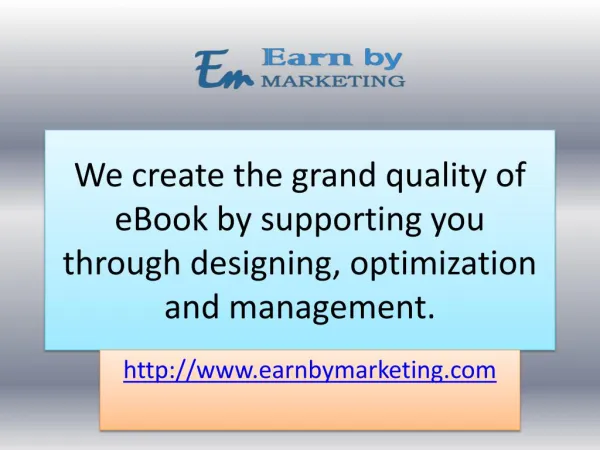 Em Earn by MARKETING

We create the grand quality of eBook by supporting you through designing, optimization and management.

http://www.earnbymarketing.com